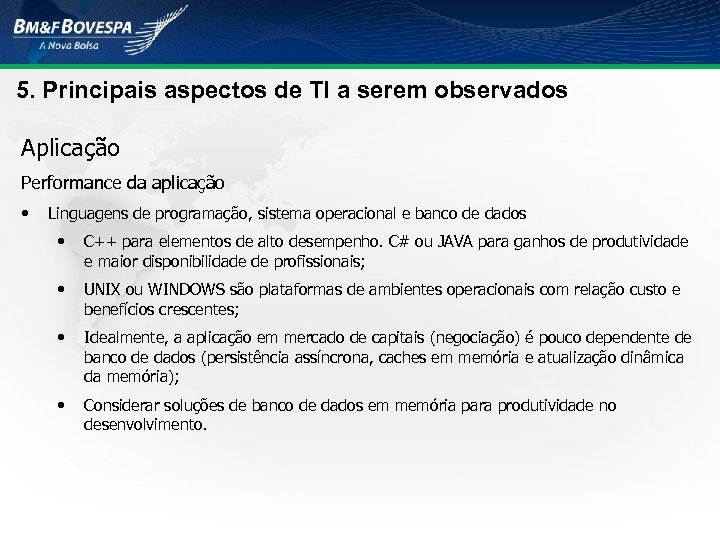 BM&FBOVESPA
A Nova Bolsa

5. Principais aspectos de TI a serem observados

Aplicação

Performance da aplicação

• Linguagens de programação, sistema operacional e banco de dados

• C++ para elementos de alto desempenho. C# ou JAVA para ganhos de produtividade e maior disponibilidade de profissionais;

• UNIX ou WINDOWS são plataformas de ambientes operacionais com relação custo e benefícios crescentes;

• Idealmente, a aplicação em mercado de capitais (negociação) é pouco dependente de banco de dados (persistência assíncrona, caches em memória e atualização dinâmica da memória);

• Considerar soluções de banco de dados em memória para produtividade no desenvolvimento.